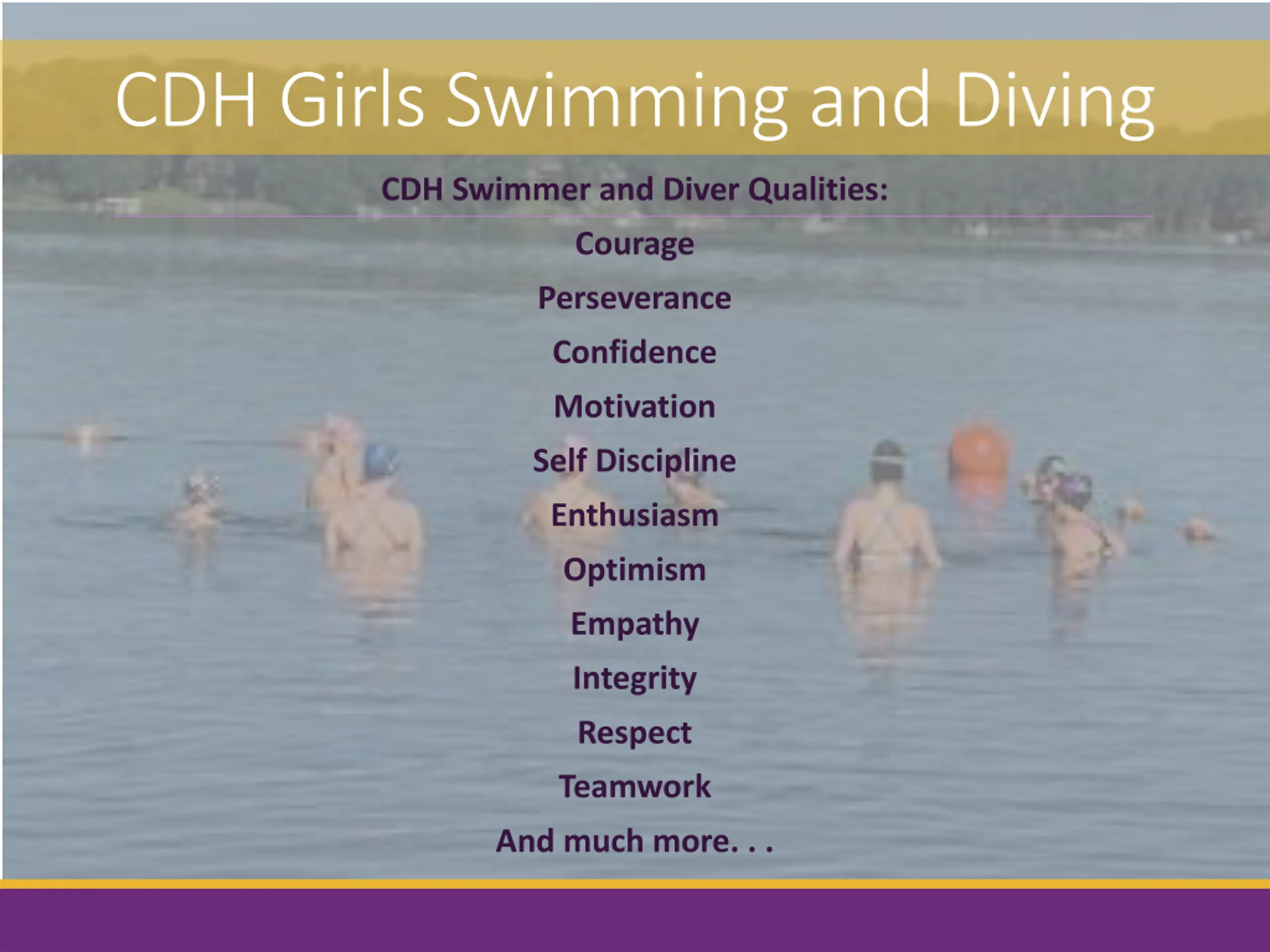 CDH Girls Swimming and Diving

CDH Swimmer and Diver Qualities:

Courage

Perseverance

Confidence

Motivation

Self Discipline

Enthusiasm

Optimism

Empathy

Integrity

Respect

Teamwork

And much more. . .